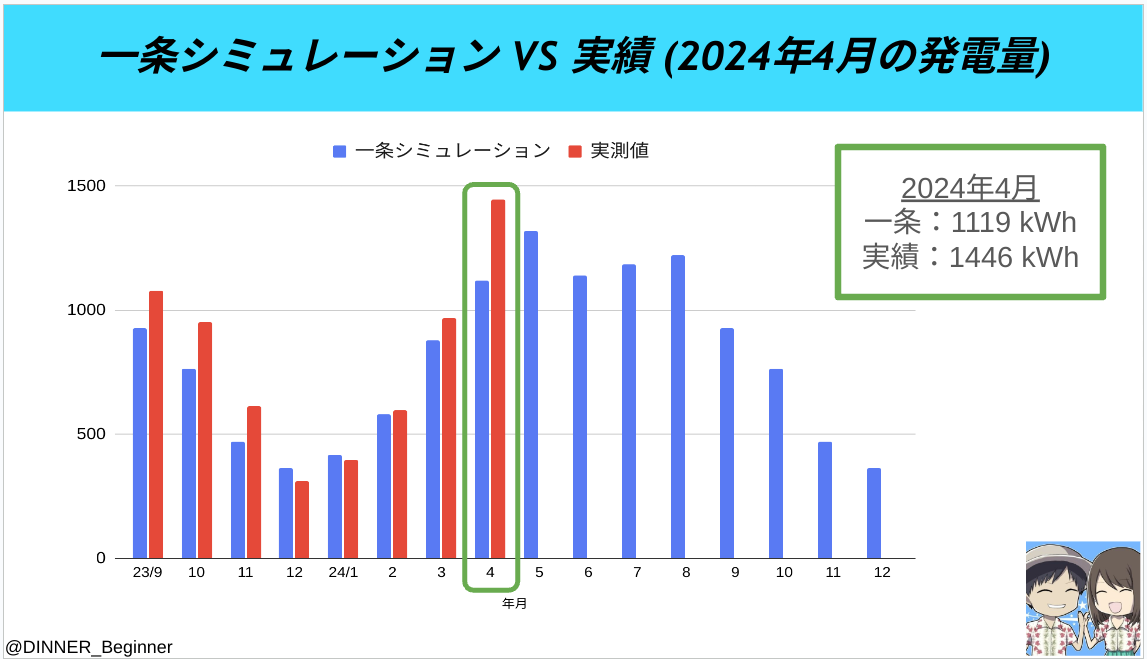 一条シミュレーション VS 実績 (2024年4月の発電量)

一条シミュレーション 実測値

2024年4月
一条：1119 kWh
実績：1446 kWh

1500
1000
500
0

23/9 10 11 12 24/1 2 3 4 5 6 7 8 9 10 11 12

年月

@DINNER_Beginner